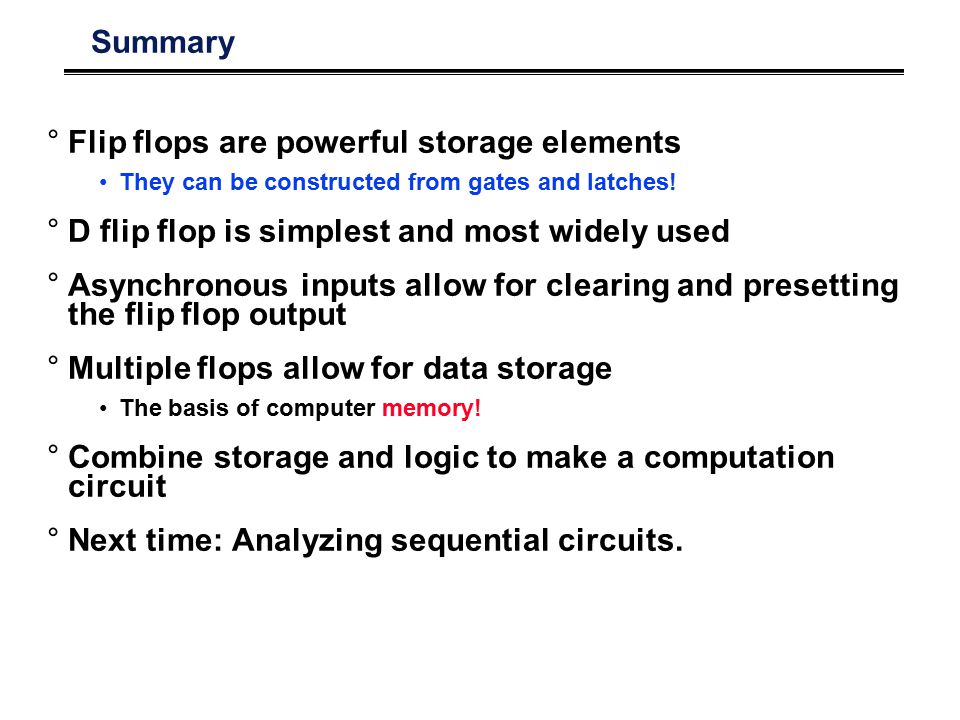 Summary

° Flip flops are powerful storage elements

• They can be constructed from gates and latches!

° D flip flop is simplest and most widely used

° Asynchronous inputs allow for clearing and presetting the flip flop output

° Multiple flops allow for data storage

• The basis of computer memory!

° Combine storage and logic to make a computation circuit

° Next time: Analyzing sequential circuits.